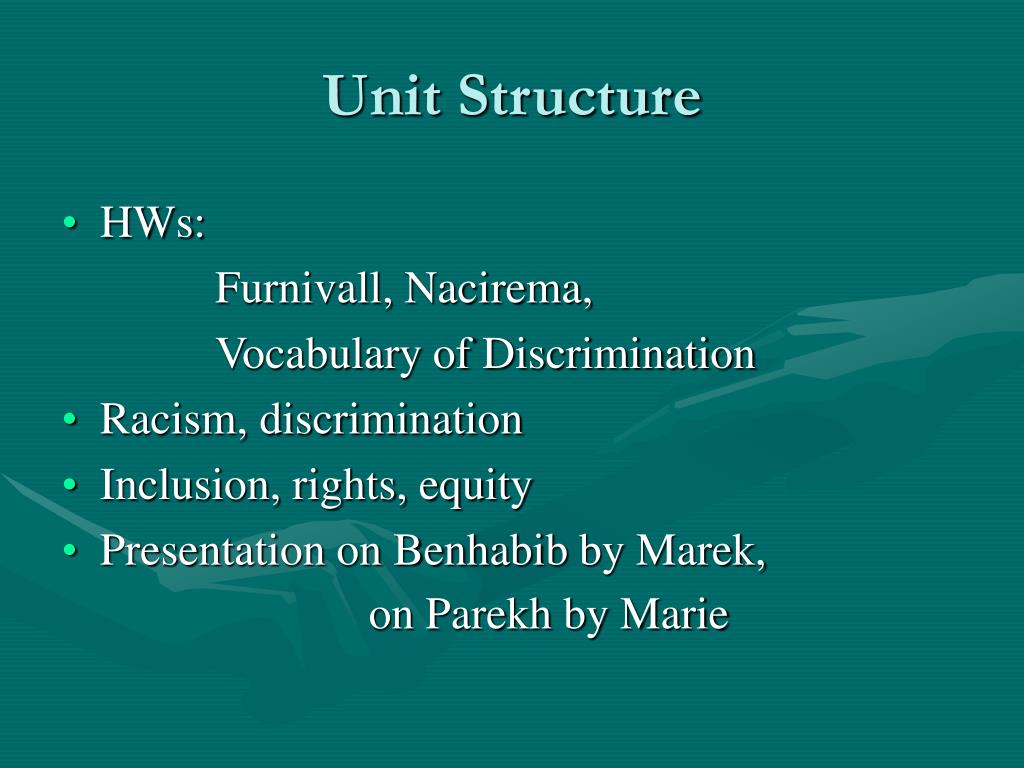 Unit Structure

• HWs:
Furnivall, Nacirema,
Vocabulary of Discrimination
• Racism, discrimination
• Inclusion, rights, equity
• Presentation on Benhabib by Marek,
on Parekh by Marie